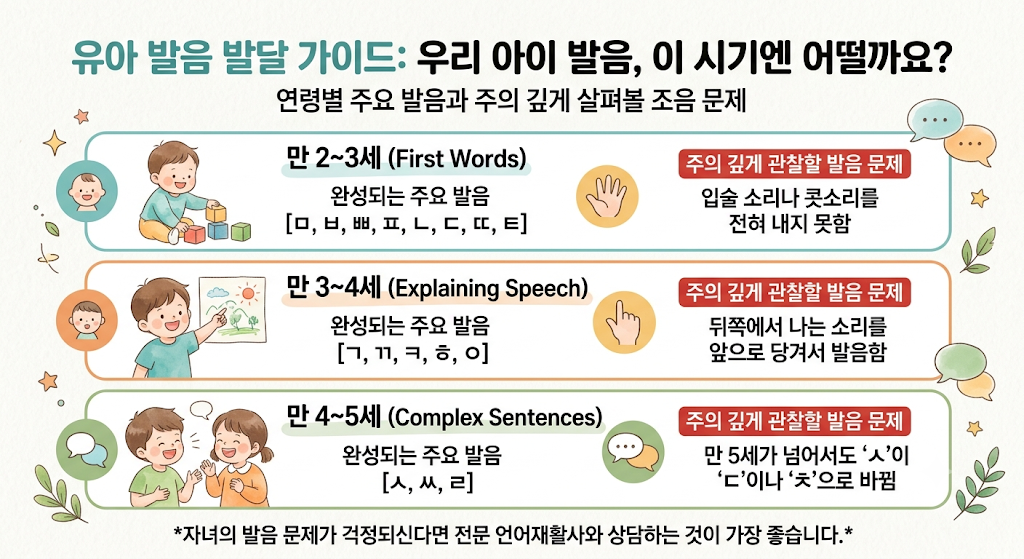 유아 발음 발달 가이드: 우리 아이 발음, 이 시기엔 어떨까요?

연령별 주요 발음과 주의 깊게 살펴볼 조음 문제

만 2~3세 (First Words)

완성되는 주요 발음
[ㅁ, ㅂ, ㅃ, ㅍ, ㄴ, ㄷ, ㄸ, ㅌ]

주의 깊게 관찰할 발음 문제

입술 소리나 콧소리를 전혀 내지 못함

만 3~4세 (Explaining Speech)

완성되는 주요 발음
[ㄱ, ㄲ, ㅋ, ㅎ, ㅇ]

주의 깊게 관찰할 발음 문제

뒤쪽에서 나는 소리를 앞으로 당겨서 발음함

만 4~5세 (Complex Sentences)

완성되는 주요 발음
[ㅅ, ㅆ, ㄹ]

주의 깊게 관찰할 발음 문제

만 5세가 넘어서도 'ㅅ'이 'ㄷ'이나 'ㅊ'으로 바뀜

*자녀의 발음 문제가 걱정되신다면 전문 언어재활사와 상담하는 것이 가장 좋습니다.*